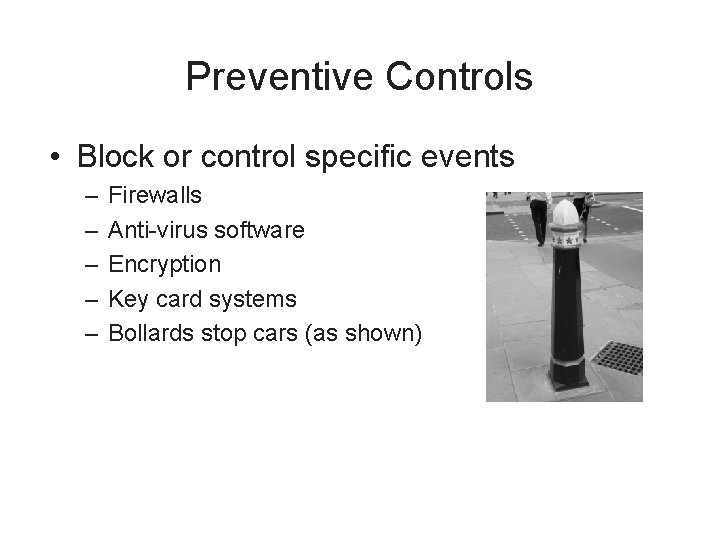 Preventive Controls

• Block or control specific events
– Firewalls
– Anti-virus software
– Encryption
– Key card systems
– Bollards stop cars (as shown)